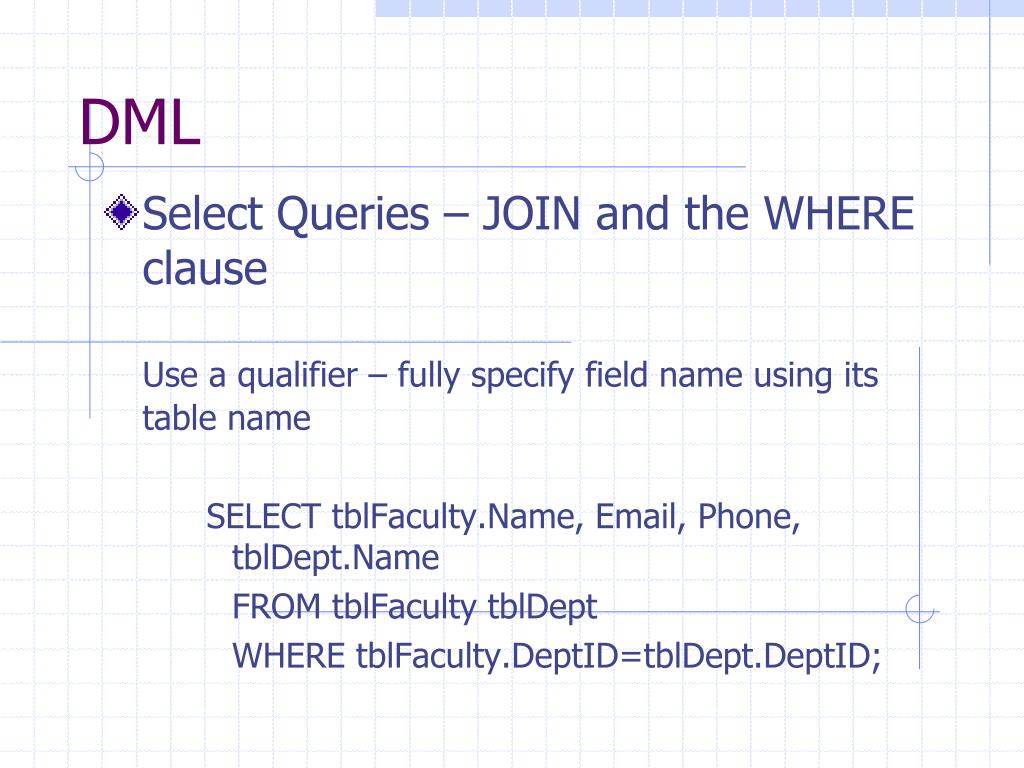 DML

Select Queries – JOIN and the WHERE clause

Use a qualifier – fully specify field name using its table name

SELECT tblFaculty.Name, Email, Phone, tblDept.Name
FROM tblFaculty tblDept
WHERE tblFaculty.DeptID=tblDept.DeptID;